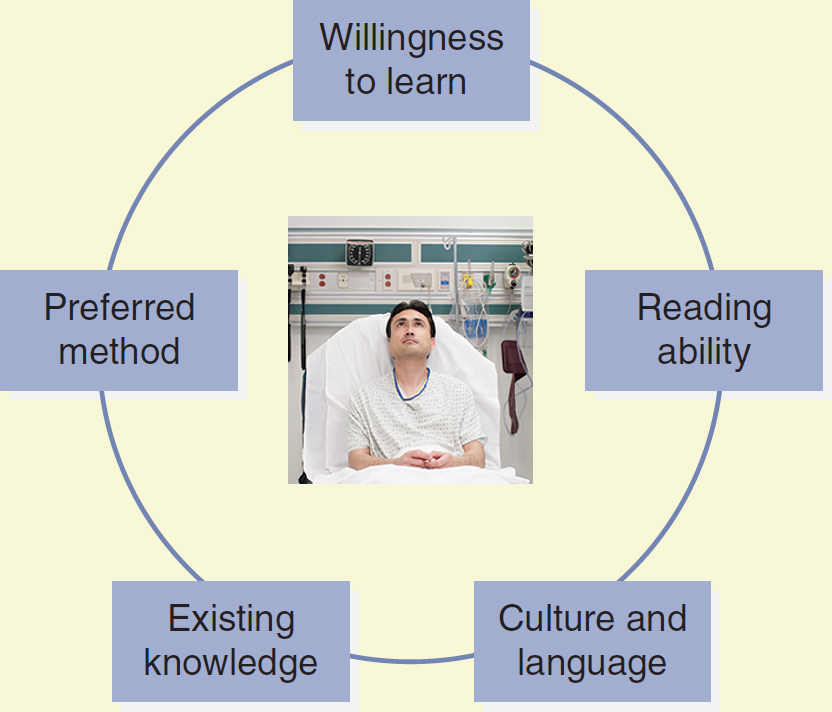 Willingness to learn

Reading ability

Culture and language

Existing knowledge

Preferred method